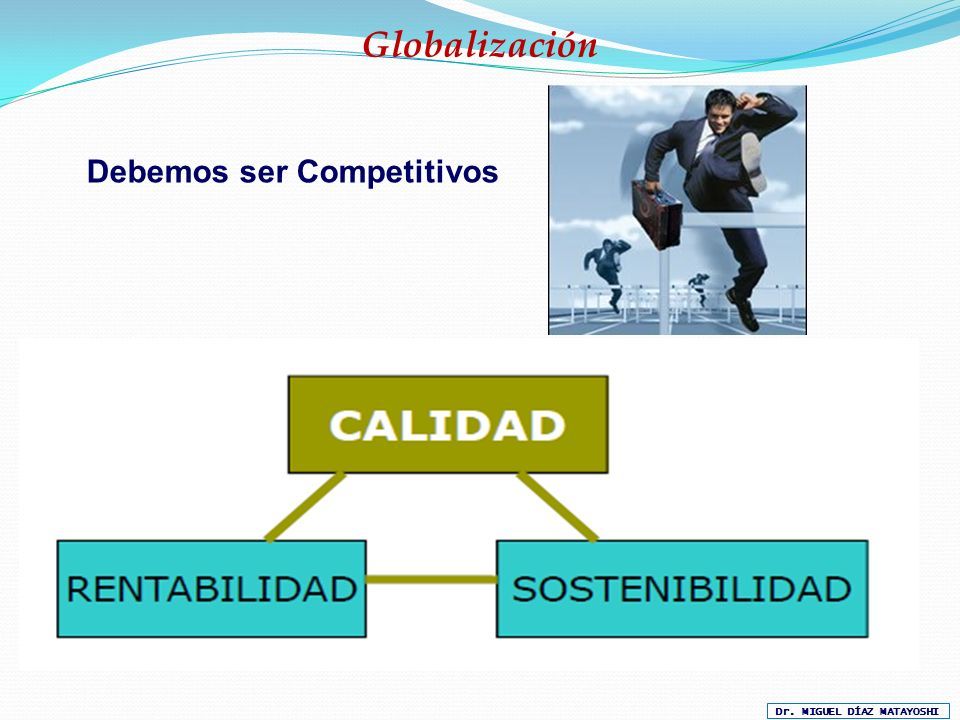 Globalización

Debemos ser Competitivos

CALIDAD

RENTABILIDAD

SOSTENIBILIDAD

Dr. MIGUEL DÍAZ MATAYOSHI